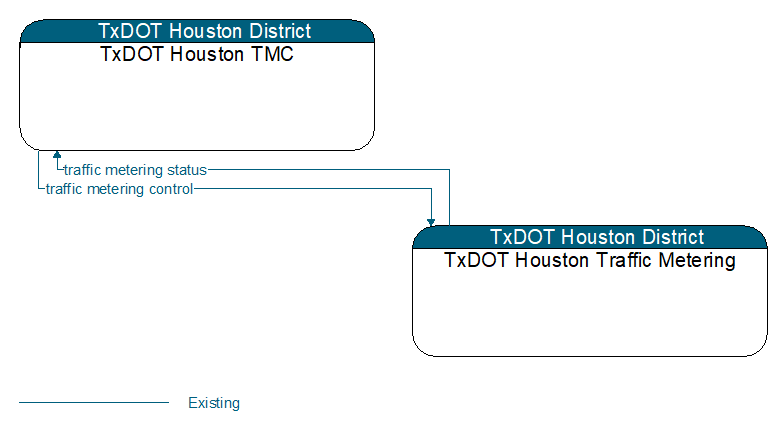 TxDOT Houston District
TxDOT Houston TMC

traffic metering status
traffic metering control

TxDOT Houston District
TxDOT Houston Traffic Metering

Existing